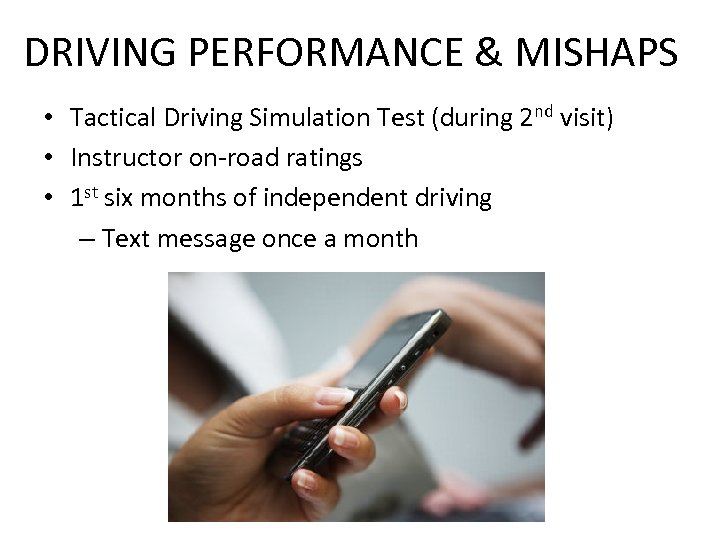 DRIVING PERFORMANCE & MISHAPS

• Tactical Driving Simulation Test (during 2$^{nd}$ visit)
• Instructor on-road ratings
• 1$^{st}$ six months of independent driving
– Text message once a month